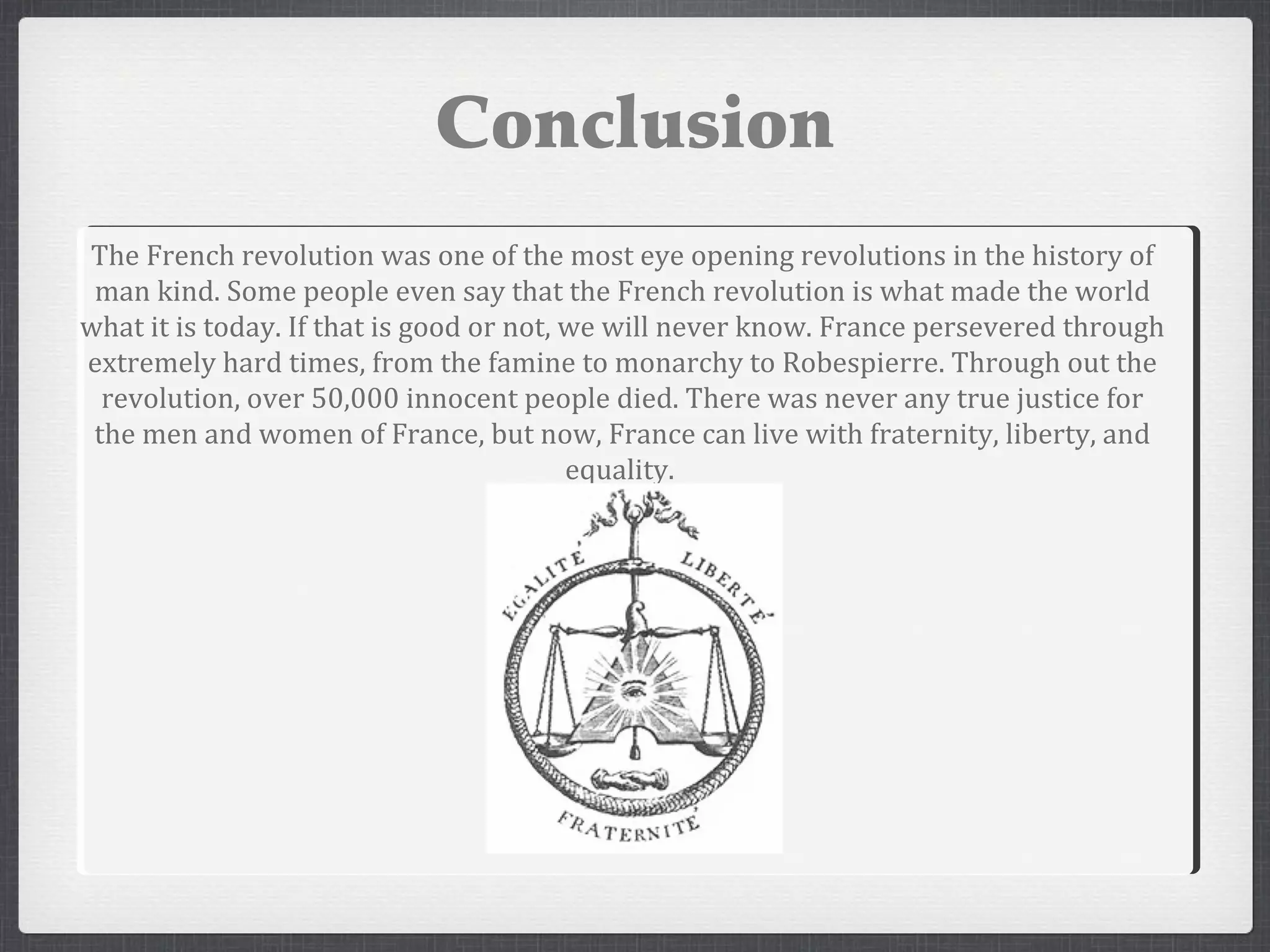 Conclusion

The French revolution was one of the most eye opening revolutions in the history of man kind. Some people even say that the French revolution is what made the world what it is today. If that is good or not, we will never know. France persevered through extremely hard times, from the famine to monarchy to Robespierre. Through out the revolution, over 50,000 innocent people died. There was never any true justice for the men and women of France, but now, France can live with fraternity, liberty, and equality.

EGALITÉ LIBERTÉ FRATERNITÉ